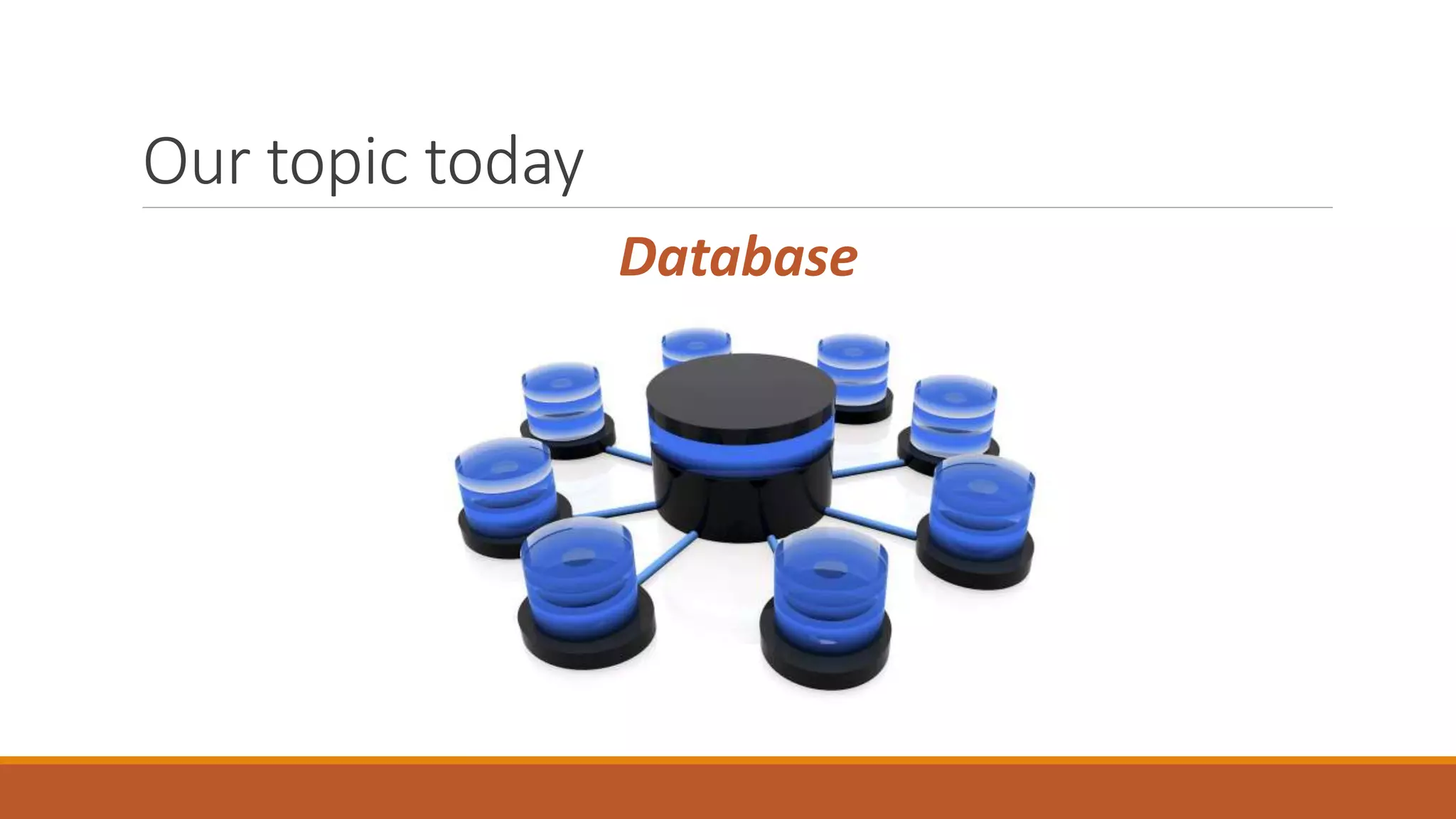 Our topic today

Database